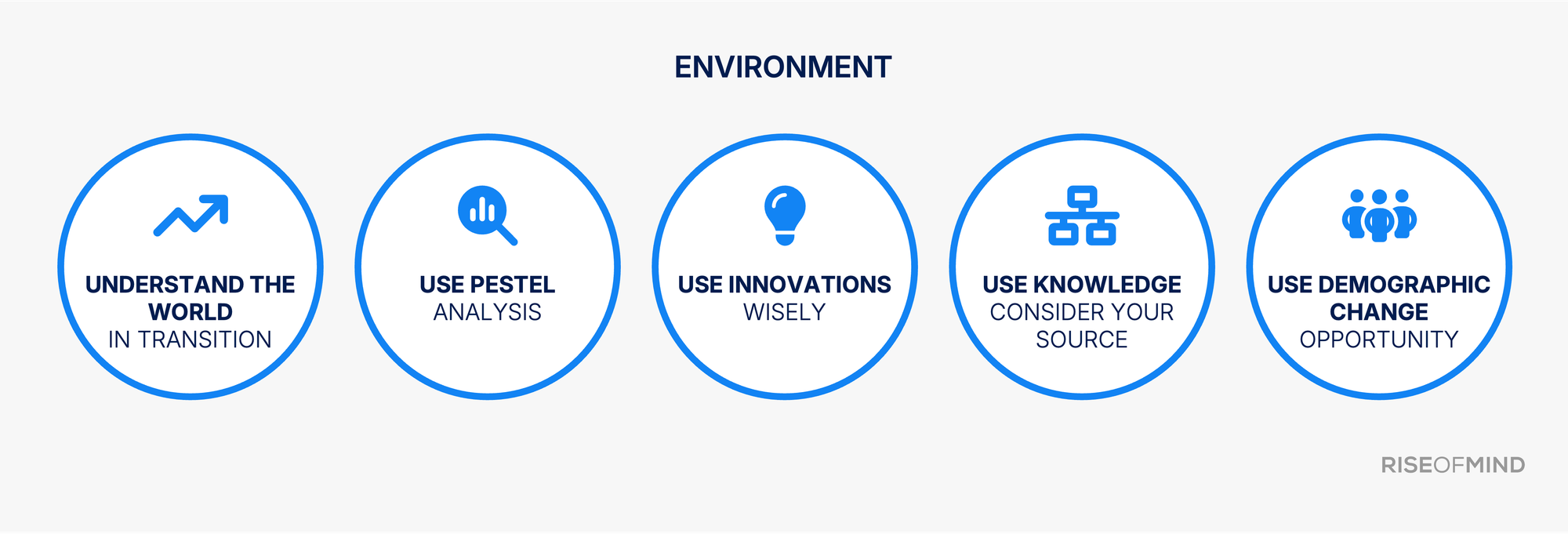 ENVIRONMENT

UNDERSTAND THE WORLD
IN TRANSITION

USE PESTEL
ANALYSIS

USE INNOVATIONS
WISELY

USE KNOWLEDGE
CONSIDER YOUR SOURCE

USE DEMOGRAPHIC CHANGE
OPPORTUNITY

RISEOFMIND